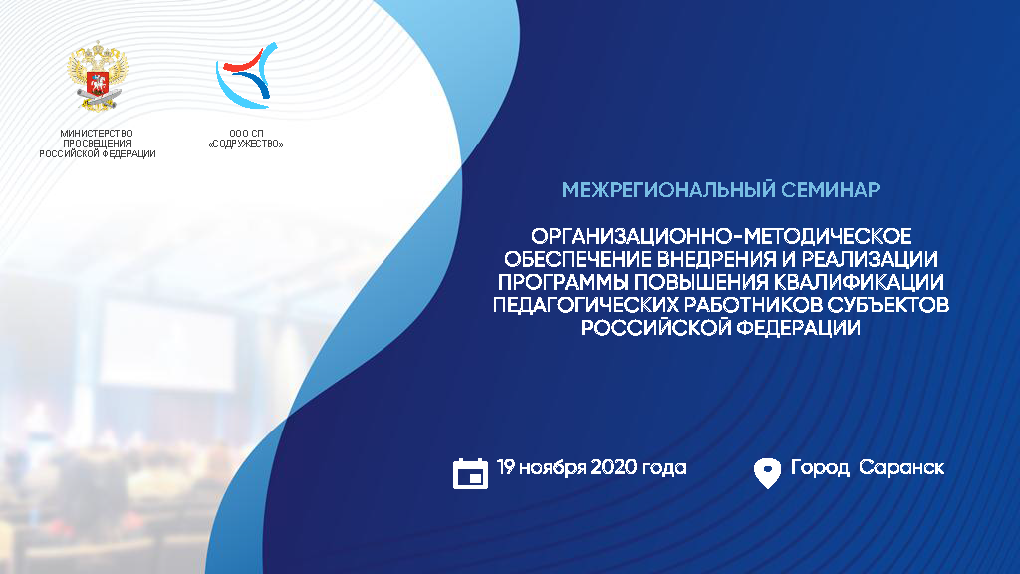 МИНИСТЕРСТВО ПРОСВЕЩЕНИЯ РОССИЙСКОЙ ФЕДЕРАЦИИ

ООО СП «СОДРУЖЕСТВО»

МЕЖРЕГИОНАЛЬНЫЙ СЕМИНАР

ОРГАНИЗАЦИОННО-МЕТОДИЧЕСКОЕ ОБЕСПЕЧЕНИЕ ВНЕДРЕНИЯ И РЕАЛИЗАЦИИ ПРОГРАММЫ ПОВЫШЕНИЯ КВАЛИФИКАЦИИ ПЕДАГОГИЧЕСКИХ РАБОТНИКОВ СУБЪЕКТОВ РОССИЙСКОЙ ФЕДЕРАЦИИ

19 ноября 2020 года

Город Саранск